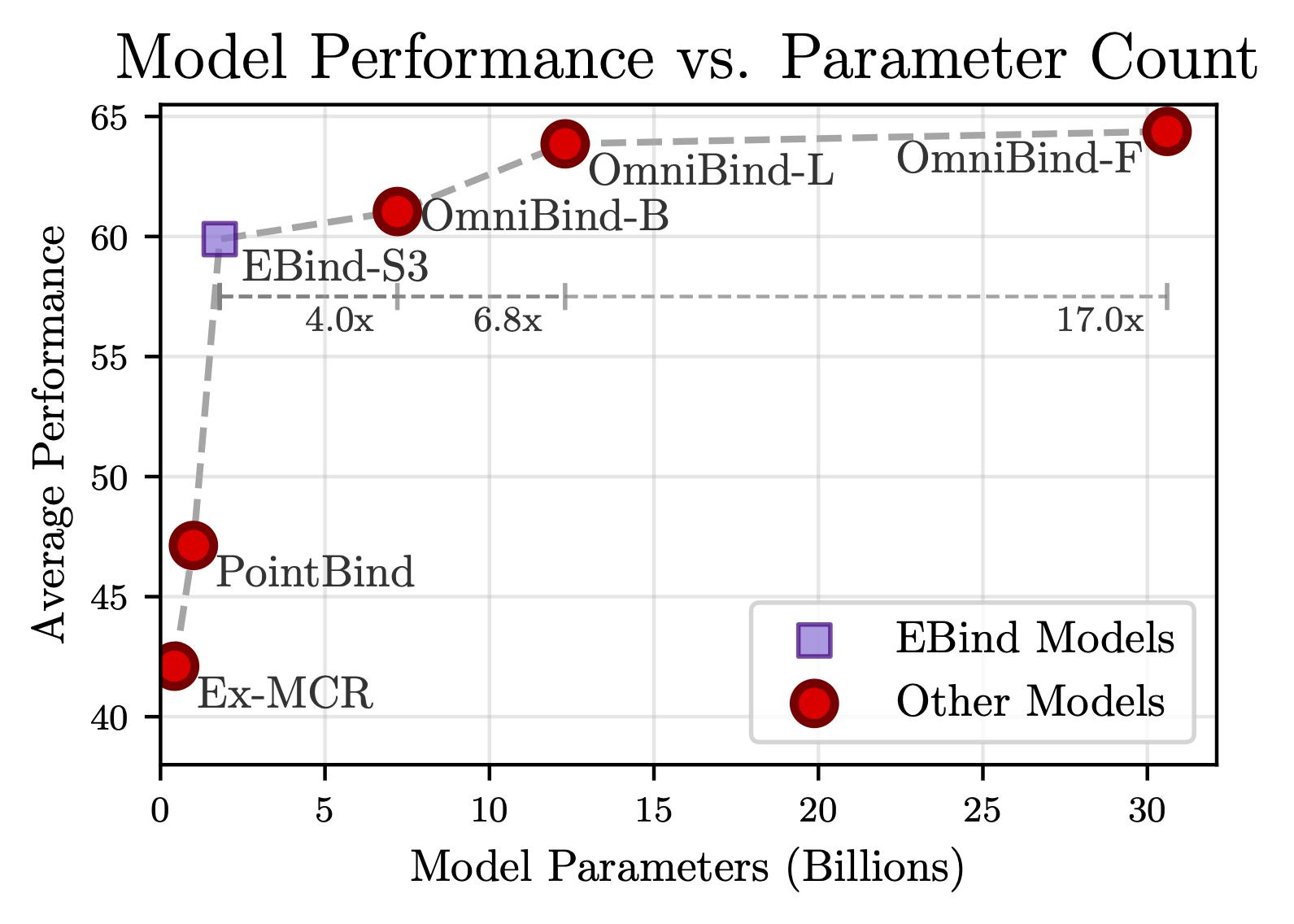 Model Performance vs. Parameter Count

Average Performance

65
60
55
50
45
40

OmniBind-L
OmniBind-F
OmniBind-B
EBind-S3
4.0x
6.8x
17.0x
PointBind
Ex-MCR

EBind Models
Other Models

0
5
10
15
20
25
30

Model Parameters (Billions)